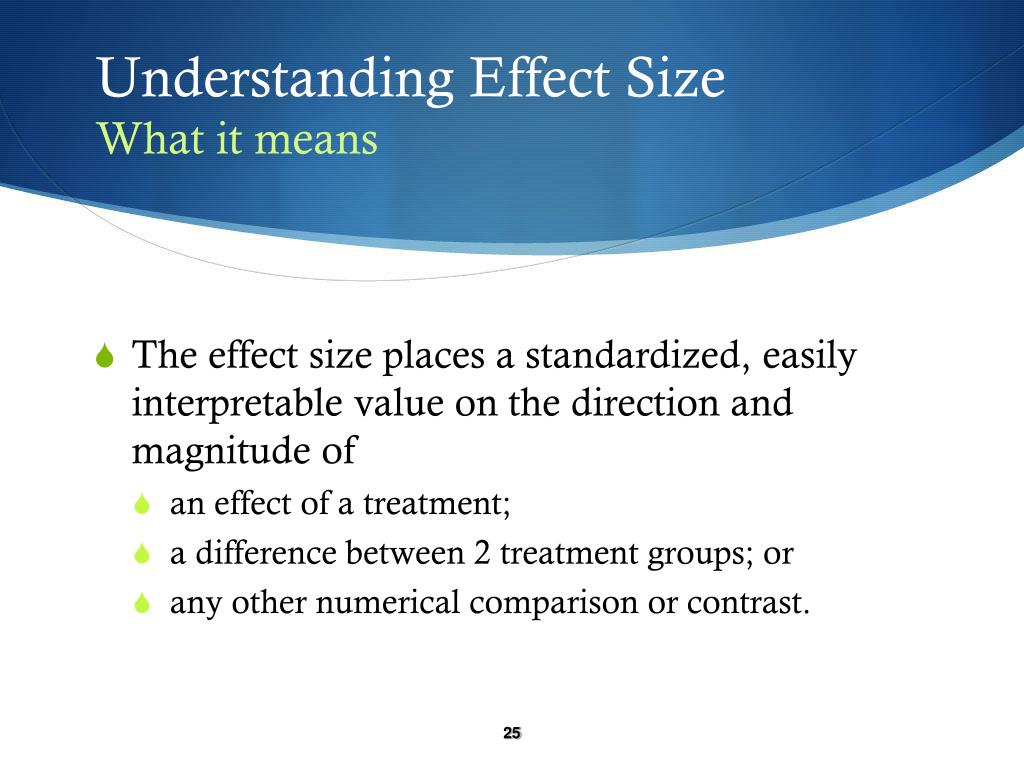 Understanding Effect Size
What it means

The effect size places a standardized, easily interpretable value on the direction and magnitude of

an effect of a treatment;

a difference between 2 treatment groups; or

any other numerical comparison or contrast.

25